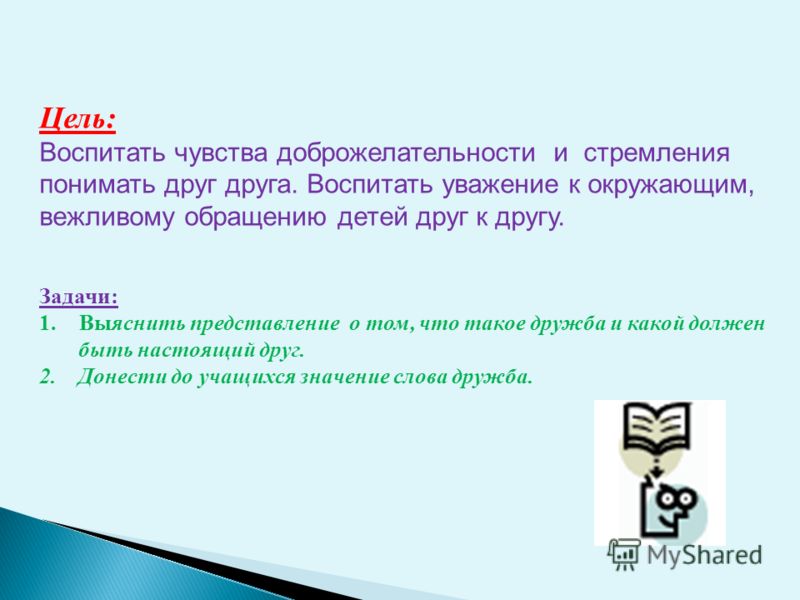 Цель:
Воспитать чувства доброжелательности и стремления понимать друг друга. Воспитать уважение к окружающим, вежливому обращению детей друг к другу.

Задачи:
1. Выяснить представление о том, что такое дружба и какой должен быть настоящий друг.
2. Донести до учащихся значение слова дружба.

MyShared